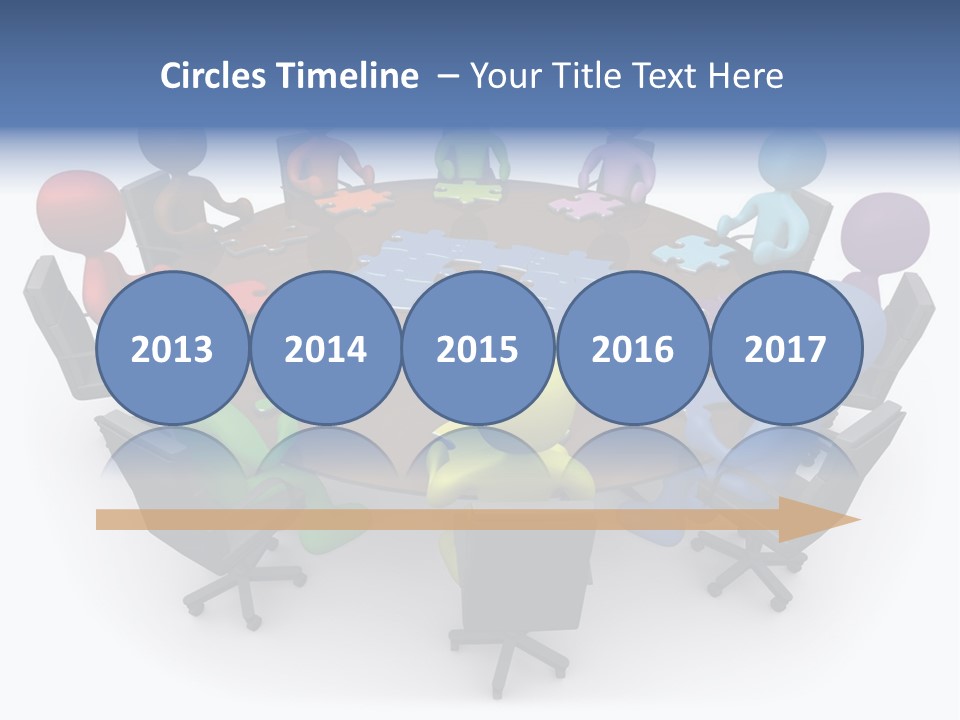 Circles Timeline – Your Title Text Here

2013

2014

2015

2016

2017